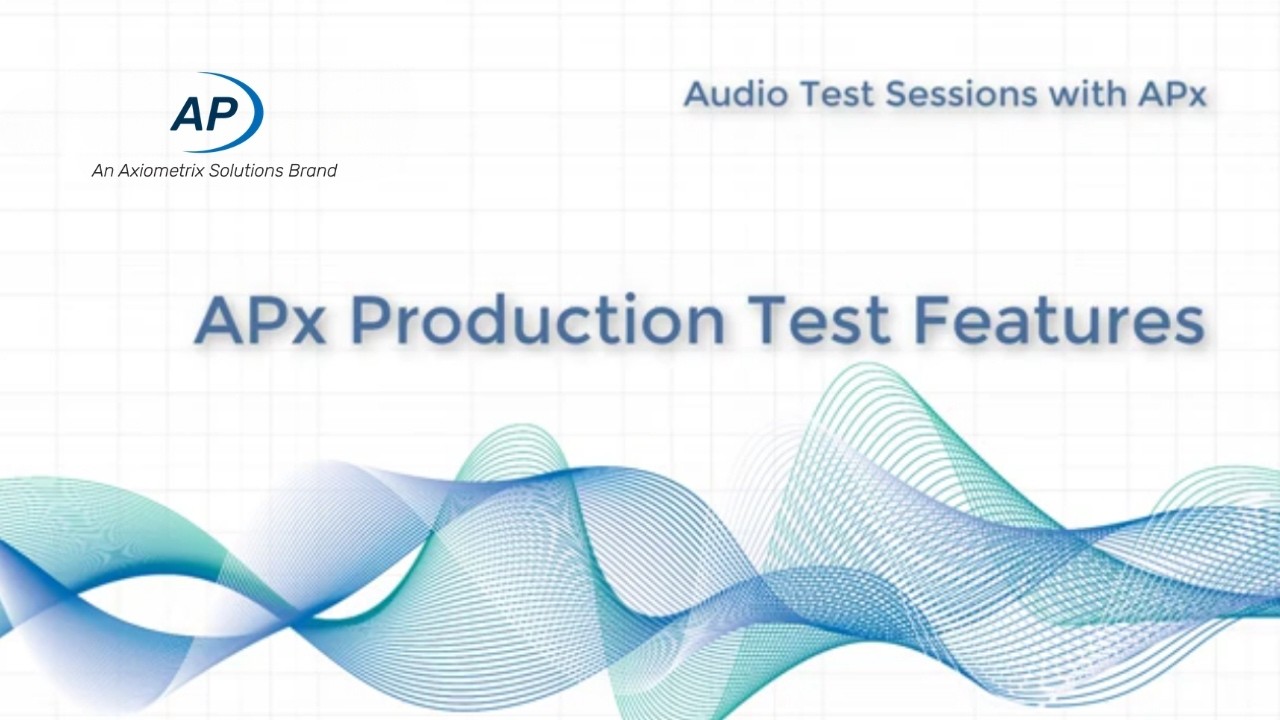 AP
An Axiometrix Solutions Brand

Audio Test Sessions with APx

APx Production Test Features